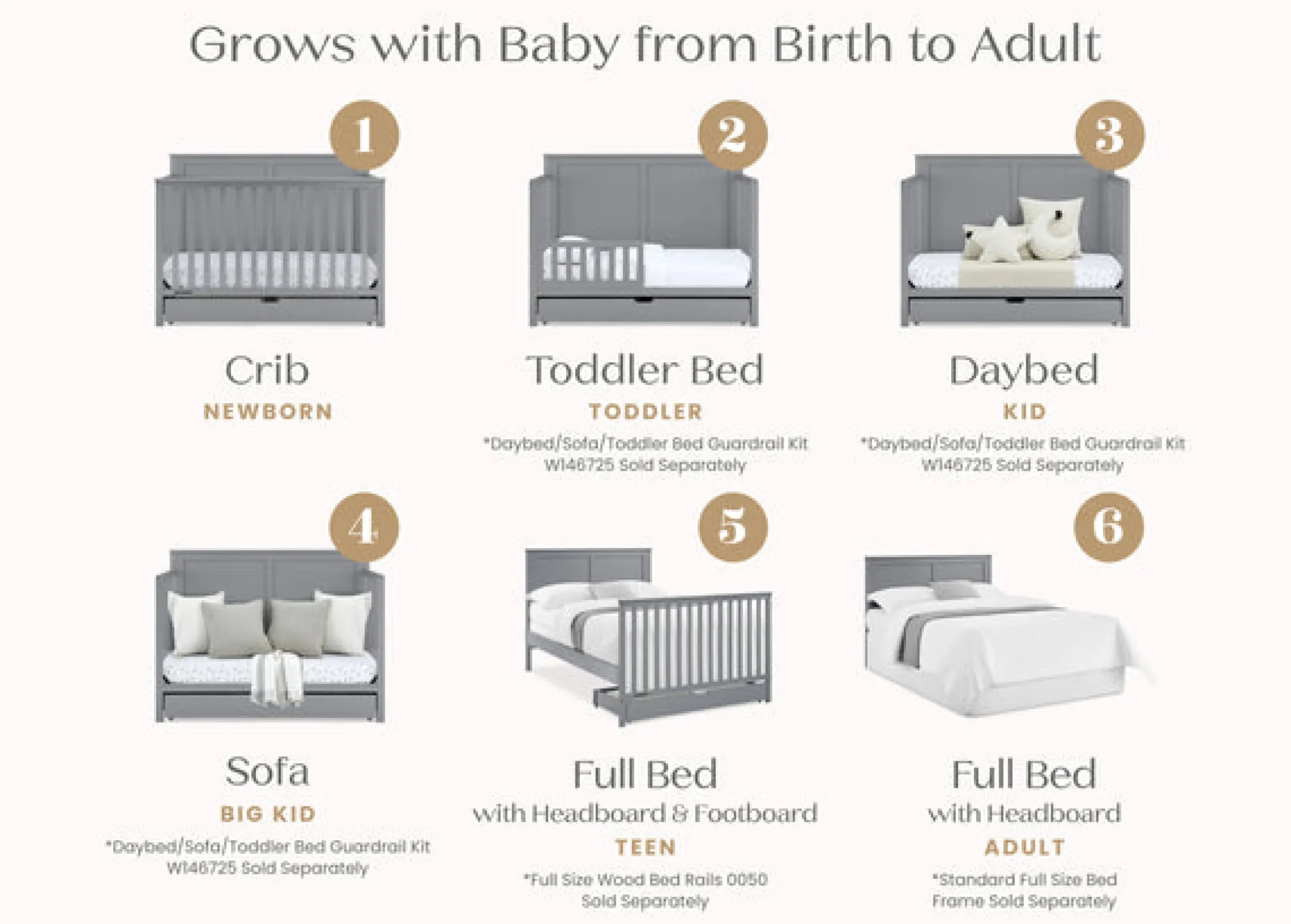 Grows with Baby from Birth to Adult

1

Crib
NEWBORN

2

Toddler Bed
TODDLER
*Daybed/Sofa/Toddler Bed Guardrail Kit W146725 Sold Separately

3

Daybed
KID
*Daybed/Sofa/Toddler Bed Guardrail Kit W146725 Sold Separately

4

Sofa
BIG KID
*Daybed/Sofa/Toddler Bed Guardrail Kit W146725 Sold Separately

5

Full Bed
with Headboard & Footboard
TEEN
*Full Size Wood Bed Rails 0050 Sold Separately

6

Full Bed
with Headboard
ADULT
*Standard Full Size Bed Frame Sold Separately